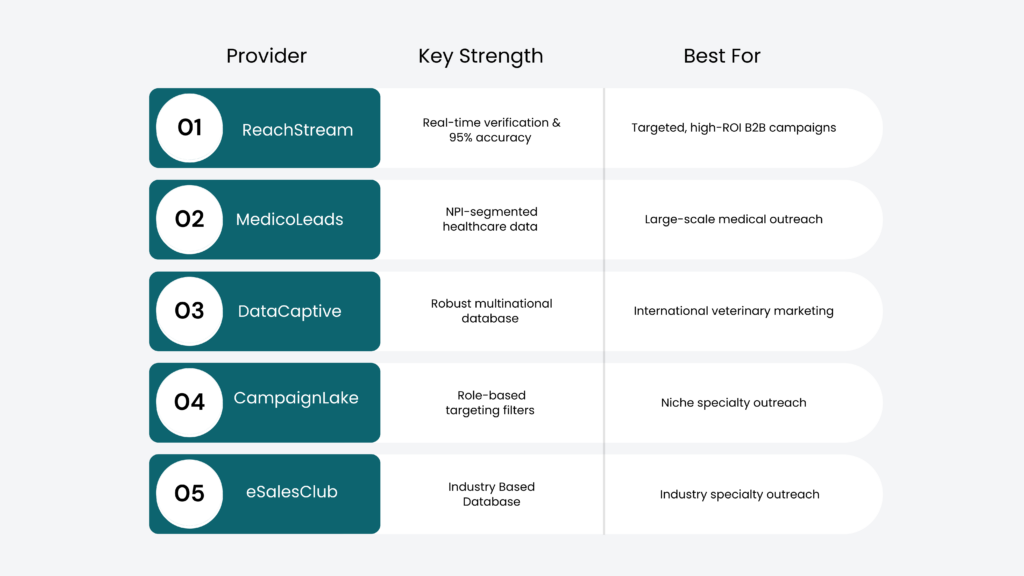 | Provider | Key Strength | Best For |
|---|---|---|
| 01 ReachStream | Real-time verification & 95% accuracy | Targeted, high-ROI B2B campaigns |
| 02 MedicoLeads | NPI-segmented healthcare data | Large-scale medical outreach |
| 03 DataCaptive | Robust multinational database | International veterinary marketing |
| 04 CampaignLake | Role-based targeting filters | Niche specialty outreach |
| 05 eSalesClub | Industry Based Database | Industry specialty outreach |